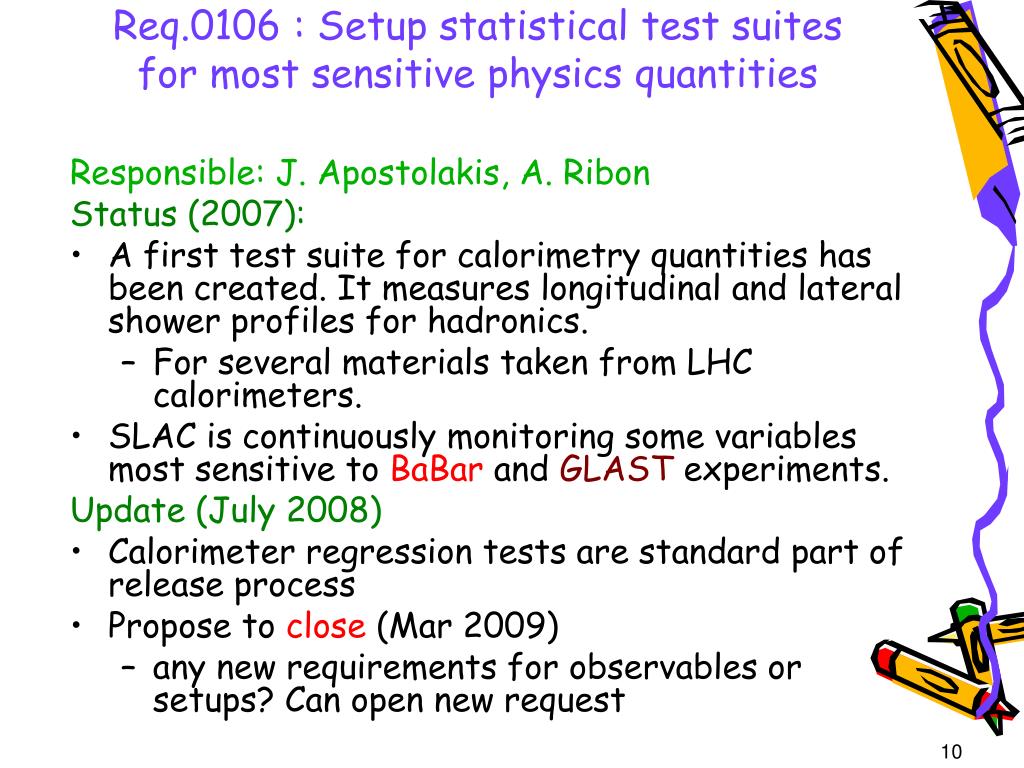 Req.0106 : Setup statistical test suites for most sensitive physics quantities

Responsible: J. Apostolakis, A. Ribon
Status (2007):
• A first test suite for calorimetry quantities has been created. It measures longitudinal and lateral shower profiles for hadronics.
– For several materials taken from LHC calorimeters.
• SLAC is continuously monitoring some variables most sensitive to BaBar and GLAST experiments.
Update (July 2008)
• Calorimeter regression tests are standard part of release process
• Propose to close (Mar 2009)
– any new requirements for observables or setups? Can open new request

10